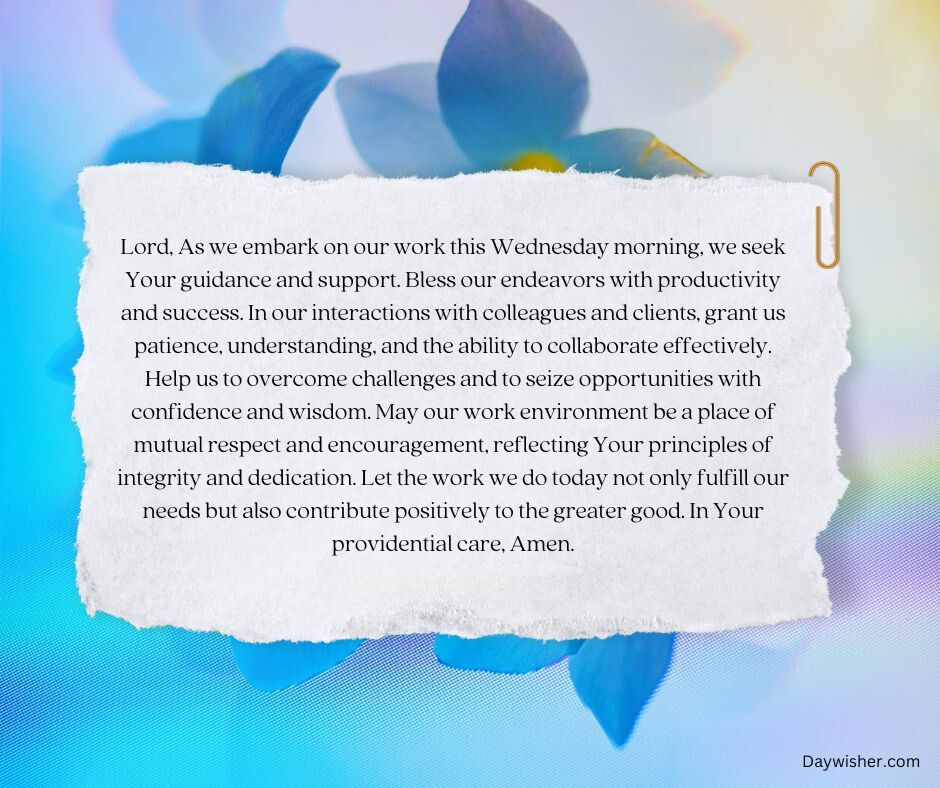 Lord, As we embark on our work this Wednesday morning, we seek Your guidance and support. Bless our endeavors with productivity and success. In our interactions with colleagues and clients, grant us patience, understanding, and the ability to collaborate effectively. Help us to overcome challenges and to seize opportunities with confidence and wisdom. May our work environment be a place of mutual respect and encouragement, reflecting Your principles of integrity and dedication. Let the work we do today not only fulfill our needs but also contribute positively to the greater good. In Your providential care, Amen.

Daywisher.com